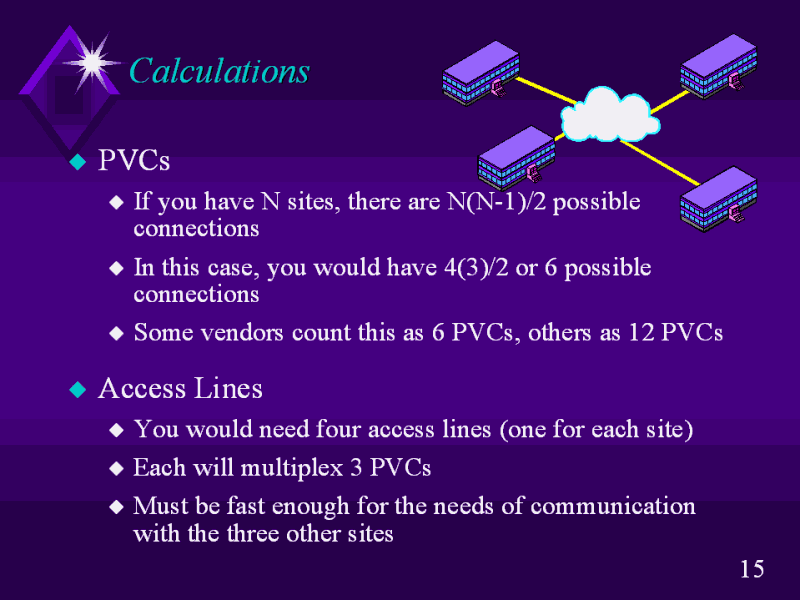 Calculations

PVCs

If you have N sites, there are N(N-1)/2 possible connections

In this case, you would have 4(3)/2 or 6 possible connections

Some vendors count this as 6 PVCs, others as 12 PVCs

Access Lines

You would need four access lines (one for each site)

Each will multiplex 3 PVCs

Must be fast enough for the needs of communication with the three other sites

15